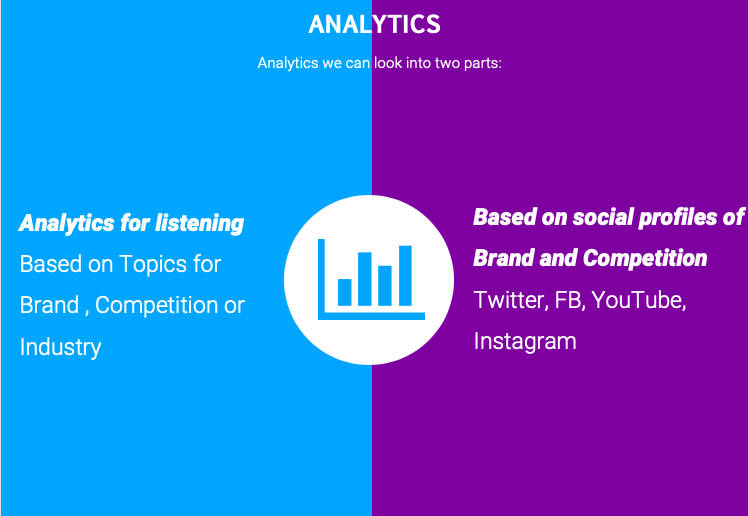 ANALYTICS

Analytics we can look into two parts:

Analytics for listening

Based on Topics for Brand , Competition or Industry

Based on social profiles of Brand and Competition

Twitter, FB, YouTube, Instagram